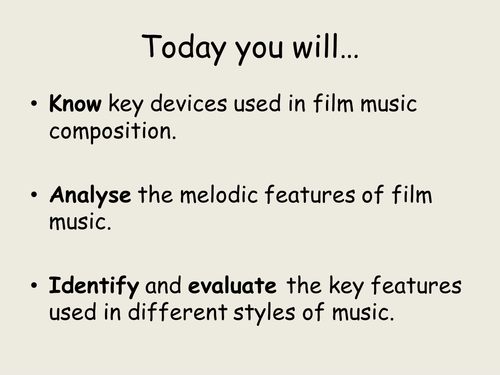 Today you will…

• Know key devices used in film music composition.

• Analyse the melodic features of film music.

• Identify and evaluate the key features used in different styles of music.